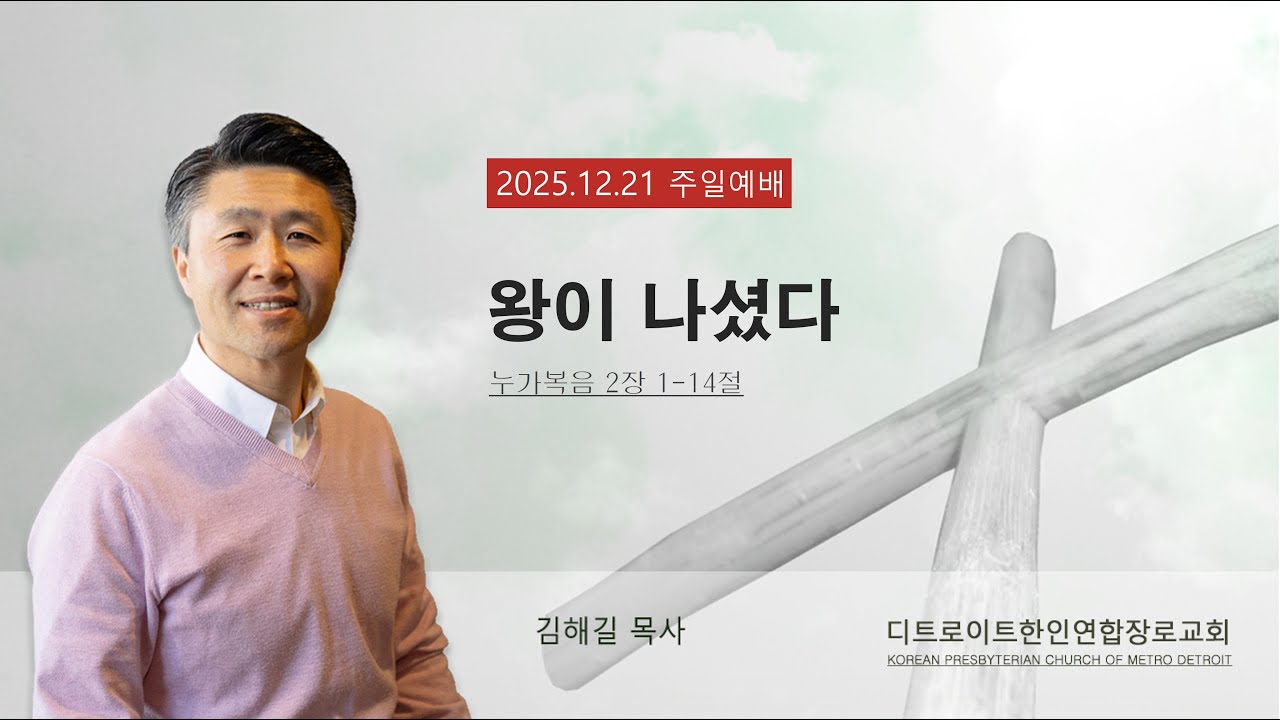 2025.12.21 주일예배

왕이 나셨다

누가복음 2장 1-14절

김해길 목사

디트로이트한인연합장로교회
KOREAN PRESBYTERIAN CHURCH OF METRO DETROIT